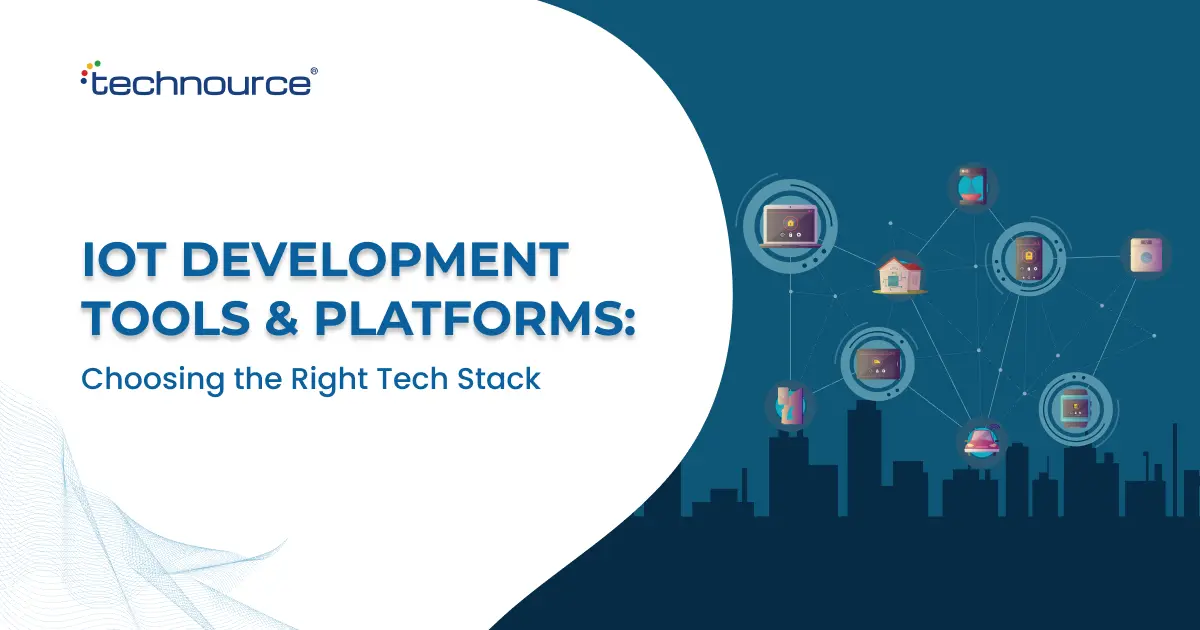 technource®

IOT DEVELOPMENT TOOLS & PLATFORMS:

Choosing the Right Tech Stack